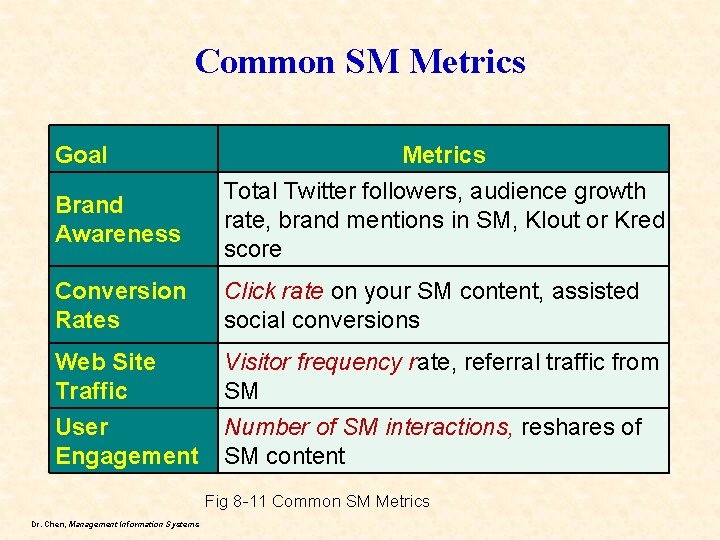 Common SM Metrics

| Goal | Metrics |
|---|---|
| Brand Awareness | Total Twitter followers, audience growth rate, brand mentions in SM, Klout or Kred score |
| Conversion Rates | Click rate on your SM content, assisted social conversions |
| Web Site Traffic | Visitor frequency rate, referral traffic from SM |
| User Engagement | Number of SM interactions, reshares of SM content |

Fig 8-11 Common SM Metrics

Dr. Chen, Management Information Systems